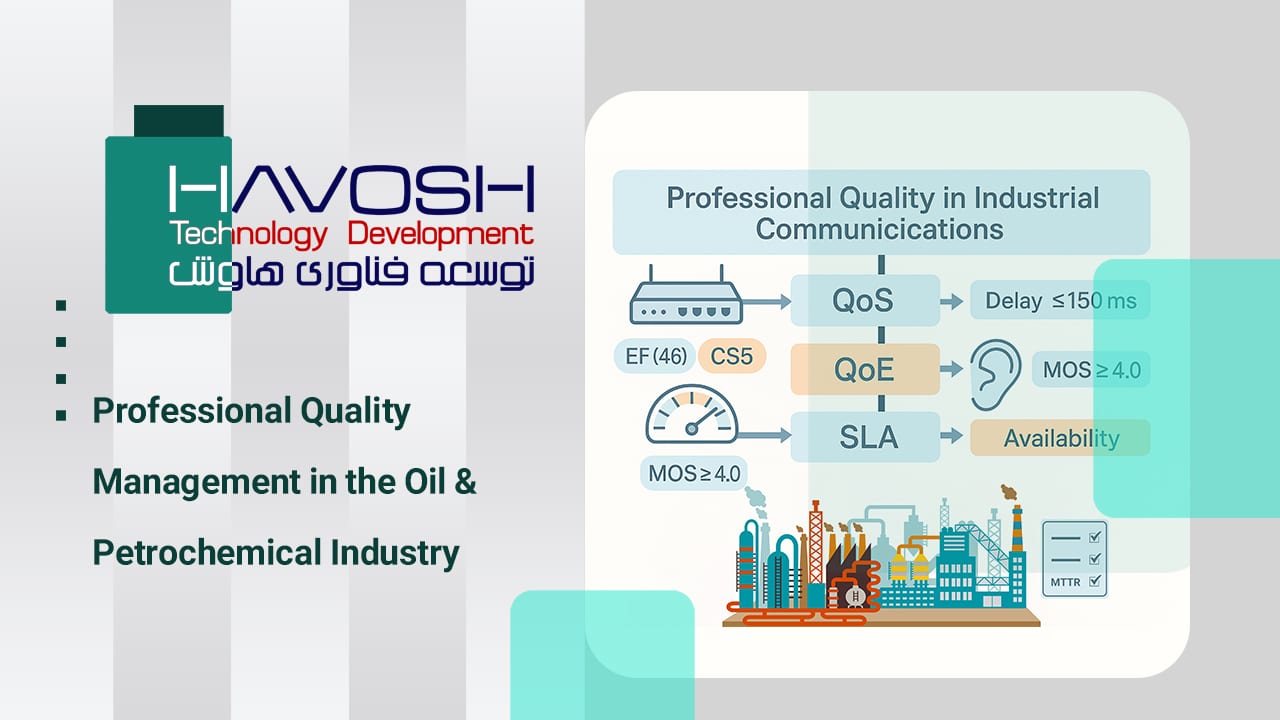 HAVOSH
Technology Development
توسعه فناوری هاوش

Professional Quality Management in the Oil & Petrochemical Industry

Professional Quality in Industrial Communicications

QoS
Delay ≤150 ms
EF (46)
CS5
QoE
MOS ≥ 4.0
SLA
Availability
MOS ≥ 4.0
MTTR